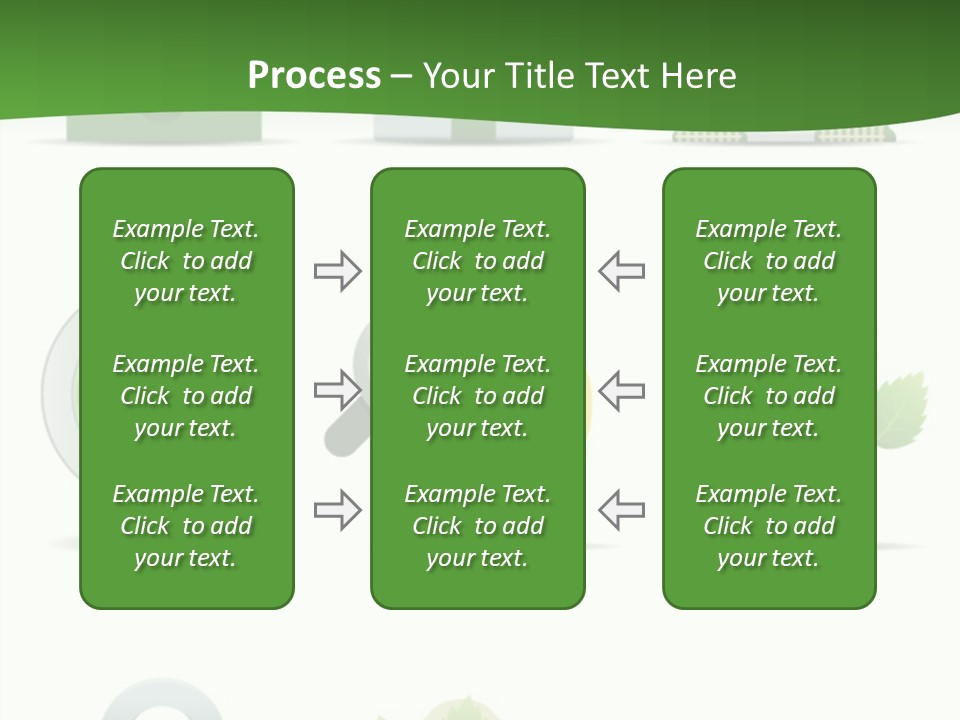 Process – Your Title Text Here

Example Text. Click to add your text.

Example Text. Click to add your text.

Example Text. Click to add your text.

Example Text. Click to add your text.

Example Text. Click to add your text.

Example Text. Click to add your text.

Example Text. Click to add your text.

Example Text. Click to add your text.

Example Text. Click to add your text.